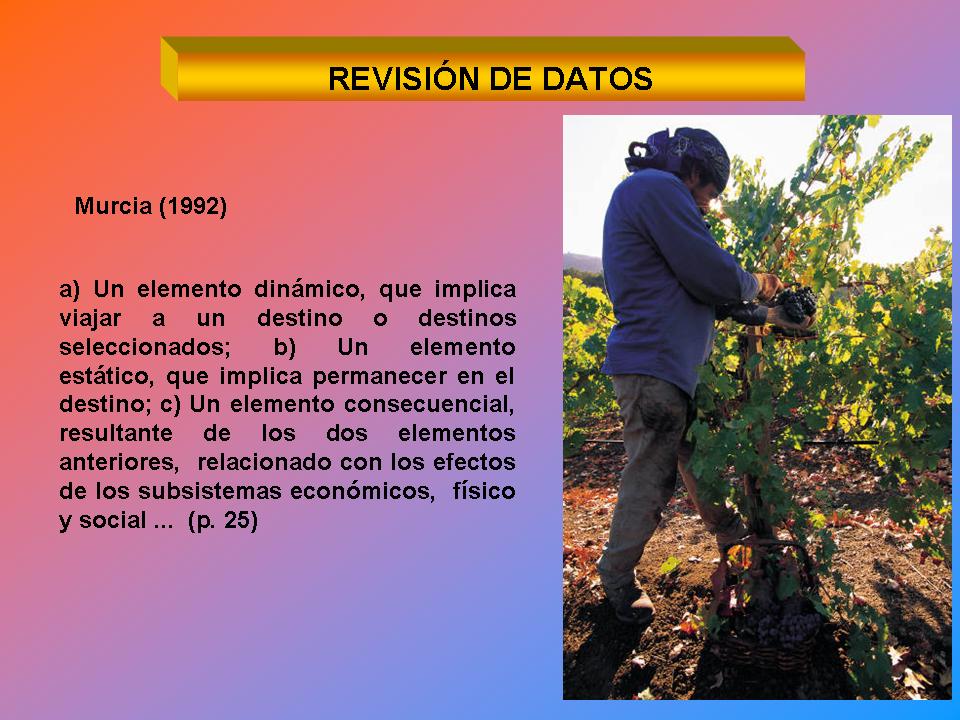 REVISIÓN DE DATOS

Murcia (1992)

a) Un elemento dinámico, que implica viajar a un destino o destinos seleccionados; b) Un elemento estático, que implica permanecer en el destino; c) Un elemento consecuencial, resultante de los dos elementos anteriores, relacionado con los efectos de los subsistemas económicos, físico y social ... (p. 25)